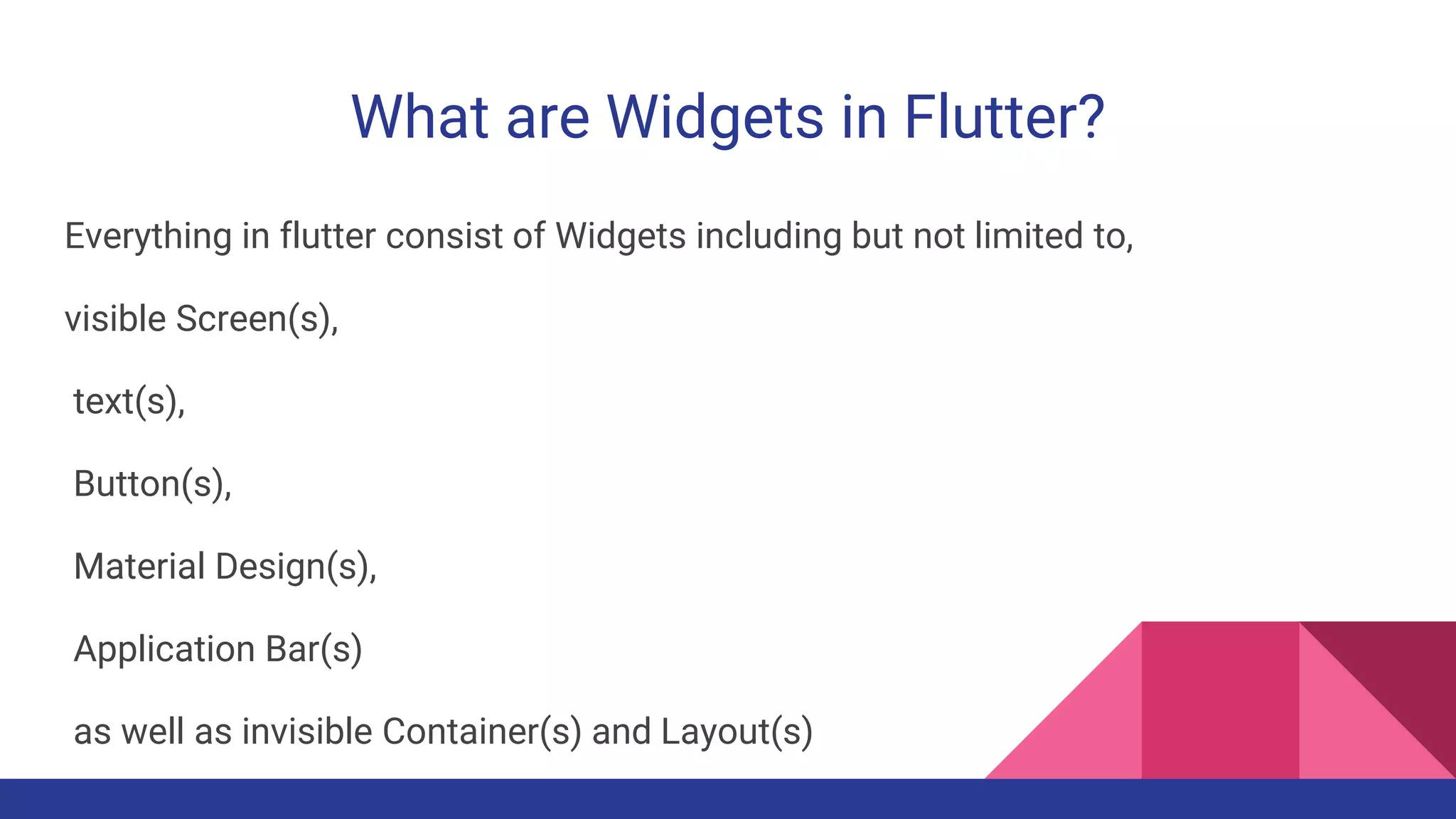 What are Widgets in Flutter?

Everything in flutter consist of Widgets including but not limited to,

visible Screen(s),

text(s),

Button(s),

Material Design(s),

Application Bar(s)

as well as invisible Container(s) and Layout(s)